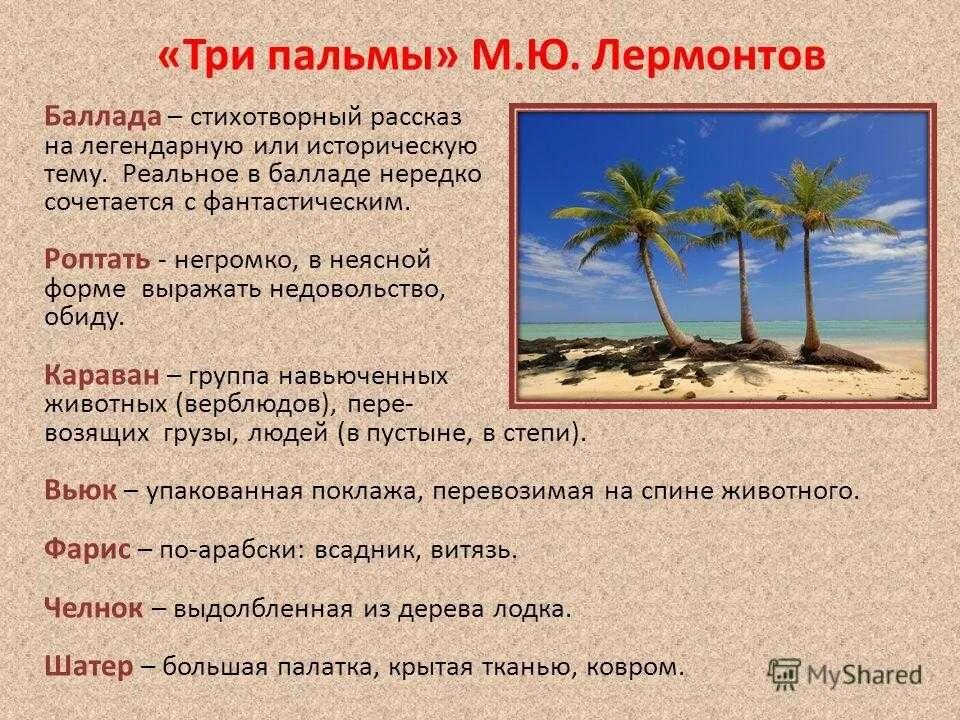 «Три пальмы» М.Ю. Лермонтов

Баллада – стихотворный рассказ на легендарную или историческую тему. Реальное в балладе нередко сочетается с фантастическим.

Роптать - негромко, в неясной форме выражать недовольство, обиду.

Караван – группа навьюченных животных (верблюдов), перевозящих грузы, людей (в пустыне, в степи).

Вьюк – упакованная поклажа, перевозимая на спине животного.

Фарис – по-арабски: всадник, витязь.

Челнок – выдолбленная из дерева лодка.

Шатер – большая палатка, крытая тканью, ковром.

MyShared